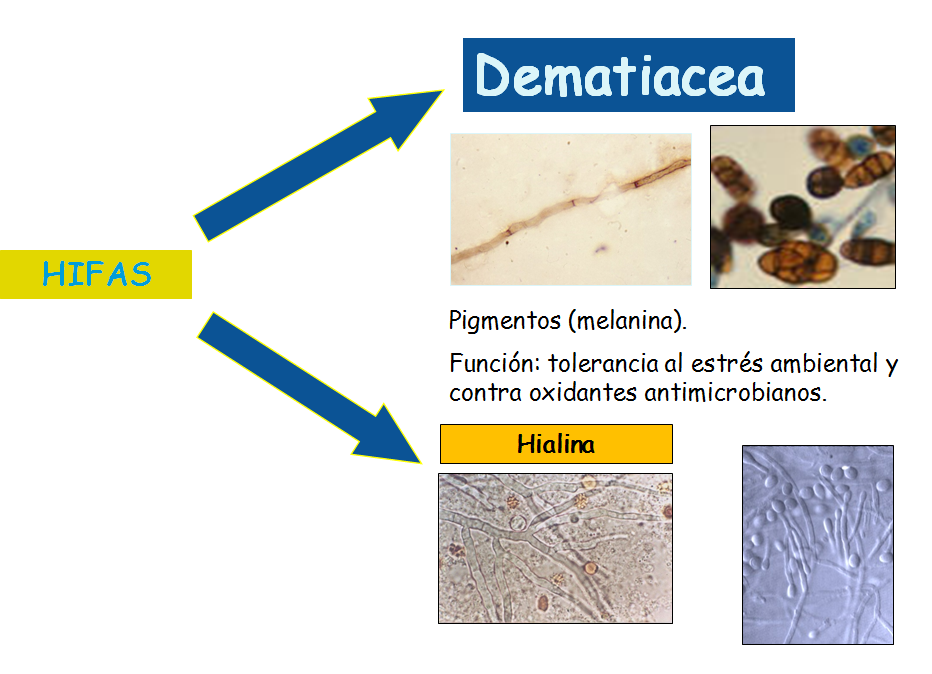 HIFAS

Dematiacea

Pigmentos (melanina).

Función: tolerancia al estrés ambiental y contra oxidantes antimicrobianos.

Hialina